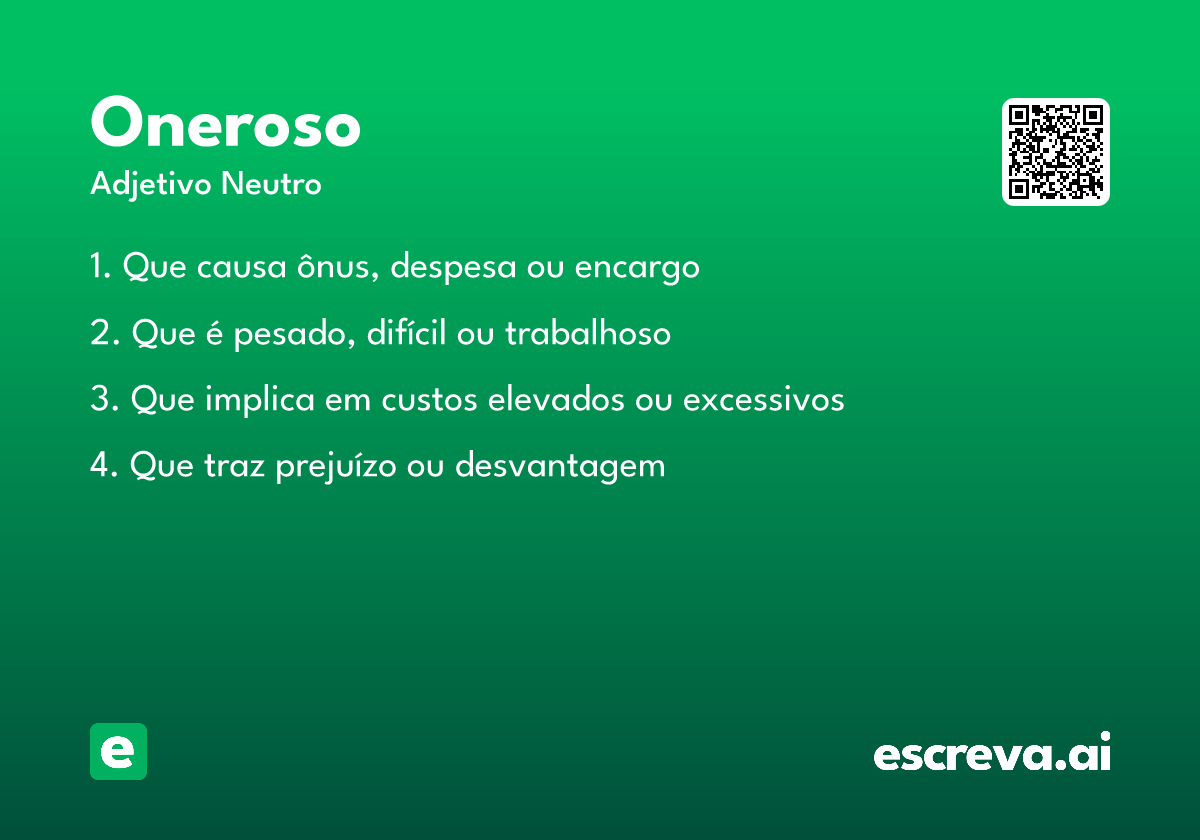 Oneroso
Adjetivo Neutro

1. Que causa ônus, despesa ou encargo

2. Que é pesado, difícil ou trabalhoso

3. Que implica em custos elevados ou excessivos

4. Que traz prejuízo ou desvantagem

e

escreva.ai